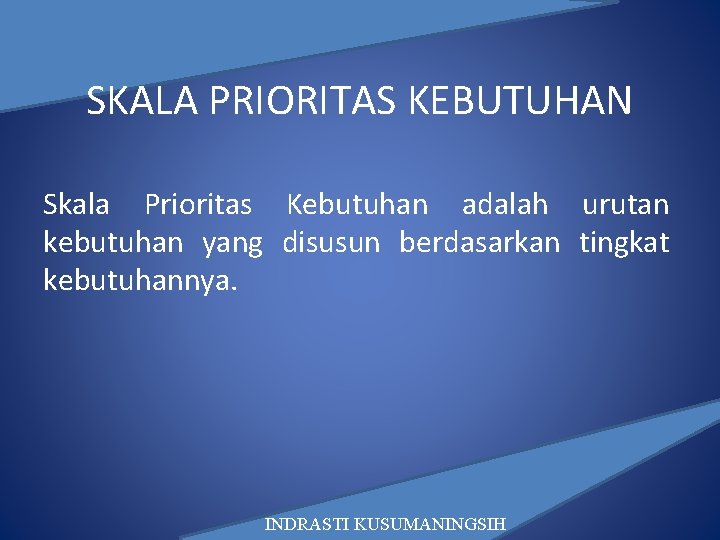 SKALA PRIORITAS KEBUTUHAN

Skala Prioritas Kebutuhan adalah urutan kebutuhan yang disusun berdasarkan tingkat kebutuhannya.

INDRASTI KUSUMANINGSIH